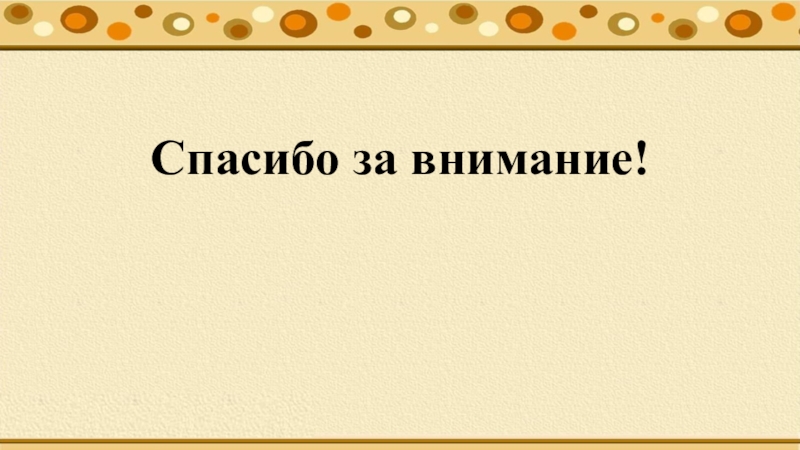 Спасибо за внимание!